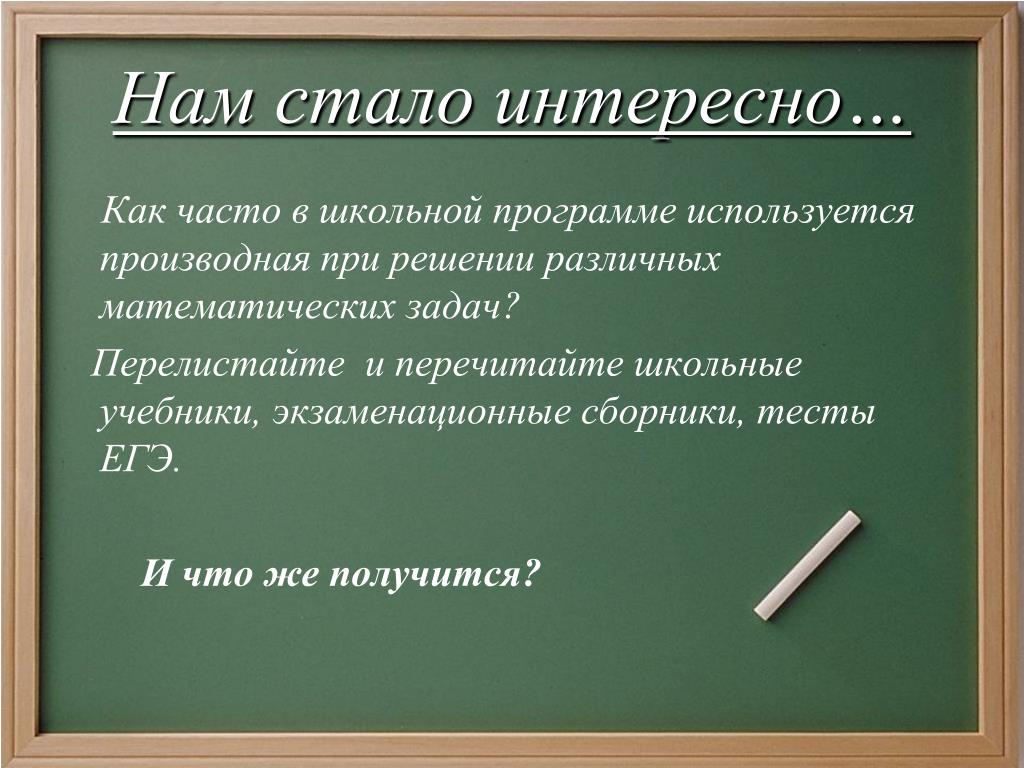 Нам стало интересно…

Как часто в школьной программе используется производная при решении различных математических задач?

Перелистайте и перечитайте школьные учебники, экзаменационные сборники, тесты ЕГЭ.

И что же получится?